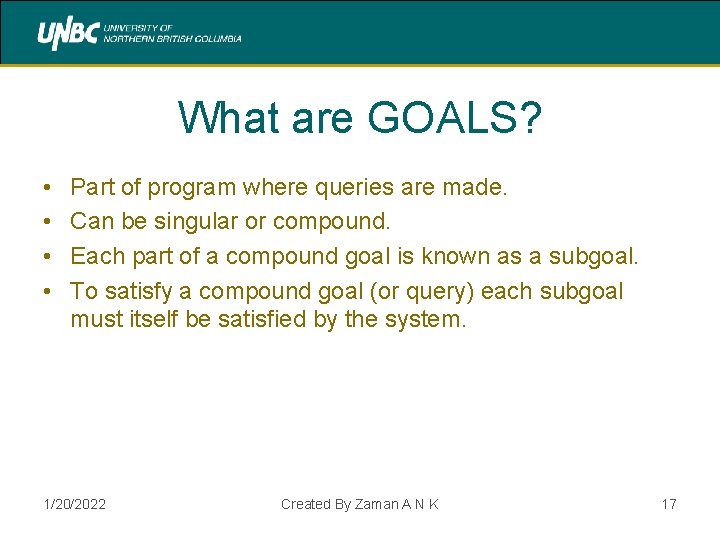 UNBC UNIVERSITY OF NORTHERN BRITISH COLUMBIA

What are GOALS?

• Part of program where queries are made.
• Can be singular or compound.
• Each part of a compound goal is known as a subgoal.
• To satisfy a compound goal (or query) each subgoal must itself be satisfied by the system.

1/20/2022 Created By Zaman A N K 17